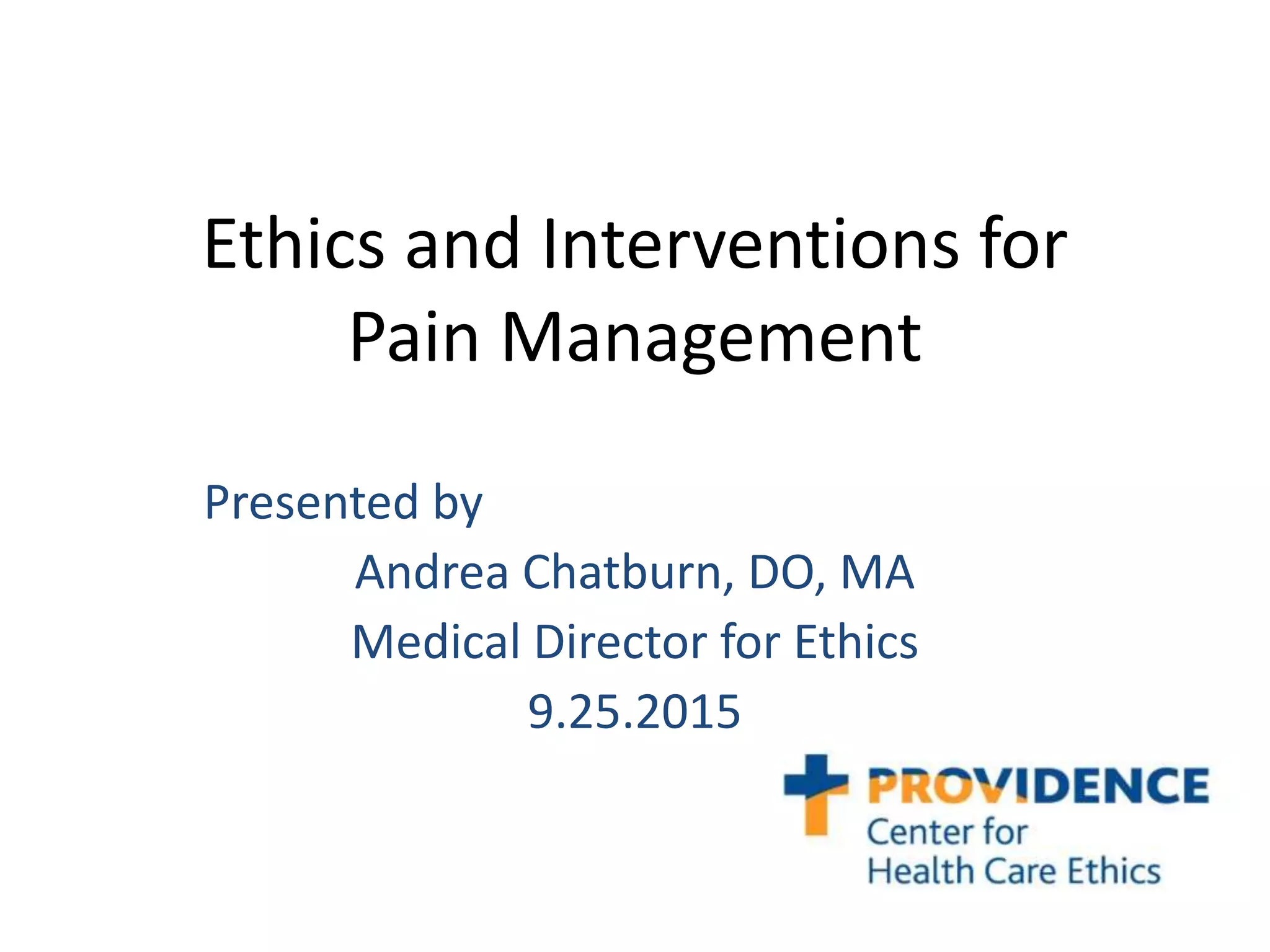 Ethics and Interventions for Pain Management

Presented by

Andrea Chatburn, DO, MA

Medical Director for Ethics

9.25.2015

PROVIDENCE
Center for
Health Care Ethics